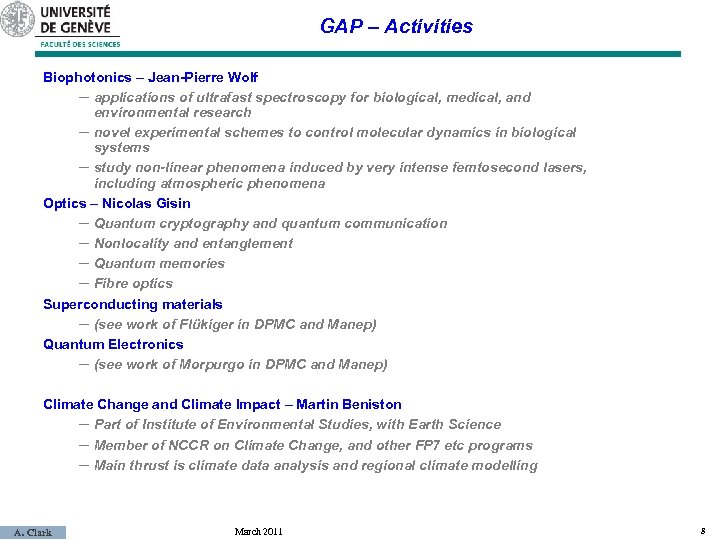 UNIVERSITÉ DE GENÈVE
FACULTÉ DES SCIENCES

GAP – Activities

Biophotonics – Jean-Pierre Wolf
– applications of ultrafast spectroscopy for biological, medical, and environmental research
– novel experimental schemes to control molecular dynamics in biological systems
– study non-linear phenomena induced by very intense femtosecond lasers, including atmospheric phenomena

Optics – Nicolas Gisin
– Quantum cryptography and quantum communication
– Nonlocality and entanglement
– Quantum memories
– Fibre optics

Superconducting materials
– (see work of Flükiger in DPMC and Manep)

Quantum Electronics
– (see work of Morpurgo in DPMC and Manep)

Climate Change and Climate Impact – Martin Beniston
– Part of Institute of Environmental Studies, with Earth Science
– Member of NCCR on Climate Change, and other FP7 etc programs
– Main thrust is climate data analysis and regional climate modelling

A. Clark
March 2011
8